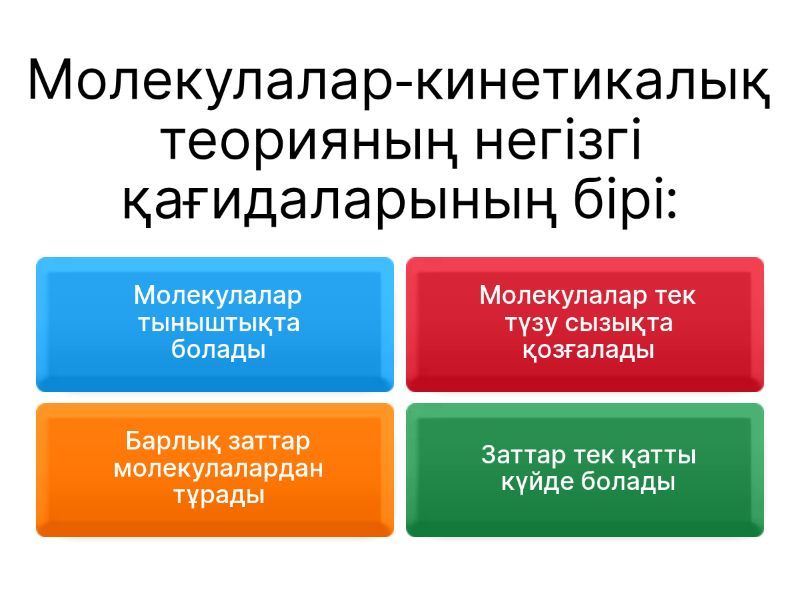 Молекулалар-кинетикалық теорияның негізгі қағидаларының бірі:

Молекулалар тыныштықта болады

Молекулалар тек түзу сызықта қозғалады

Барлық заттар молекулалардан тұрады

Заттар тек қатты күйде болады